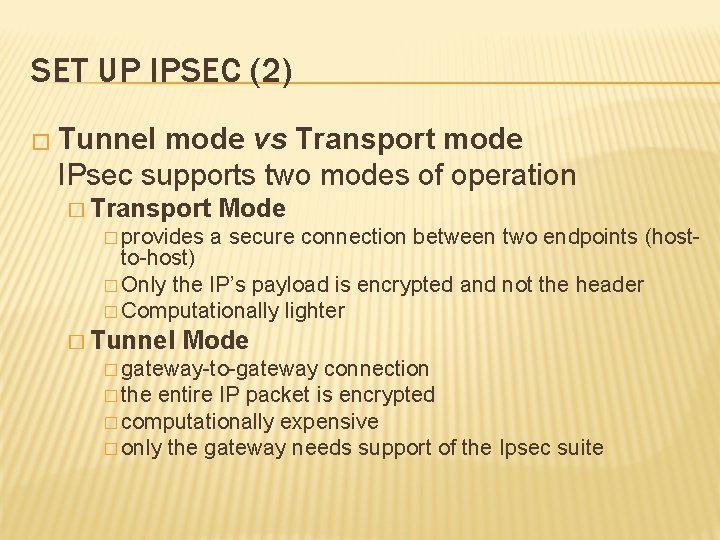 SET UP IPSEC (2)

□ Tunnel mode vs Transport mode
IPsec supports two modes of operation

□ Transport Mode

□ provides a secure connection between two endpoints (host-to-host)

□ Only the IP's payload is encrypted and not the header

□ Computationally lighter

□ Tunnel Mode

□ gateway-to-gateway connection

□ the entire IP packet is encrypted

□ computationally expensive

□ only the gateway needs support of the Ipsec suite